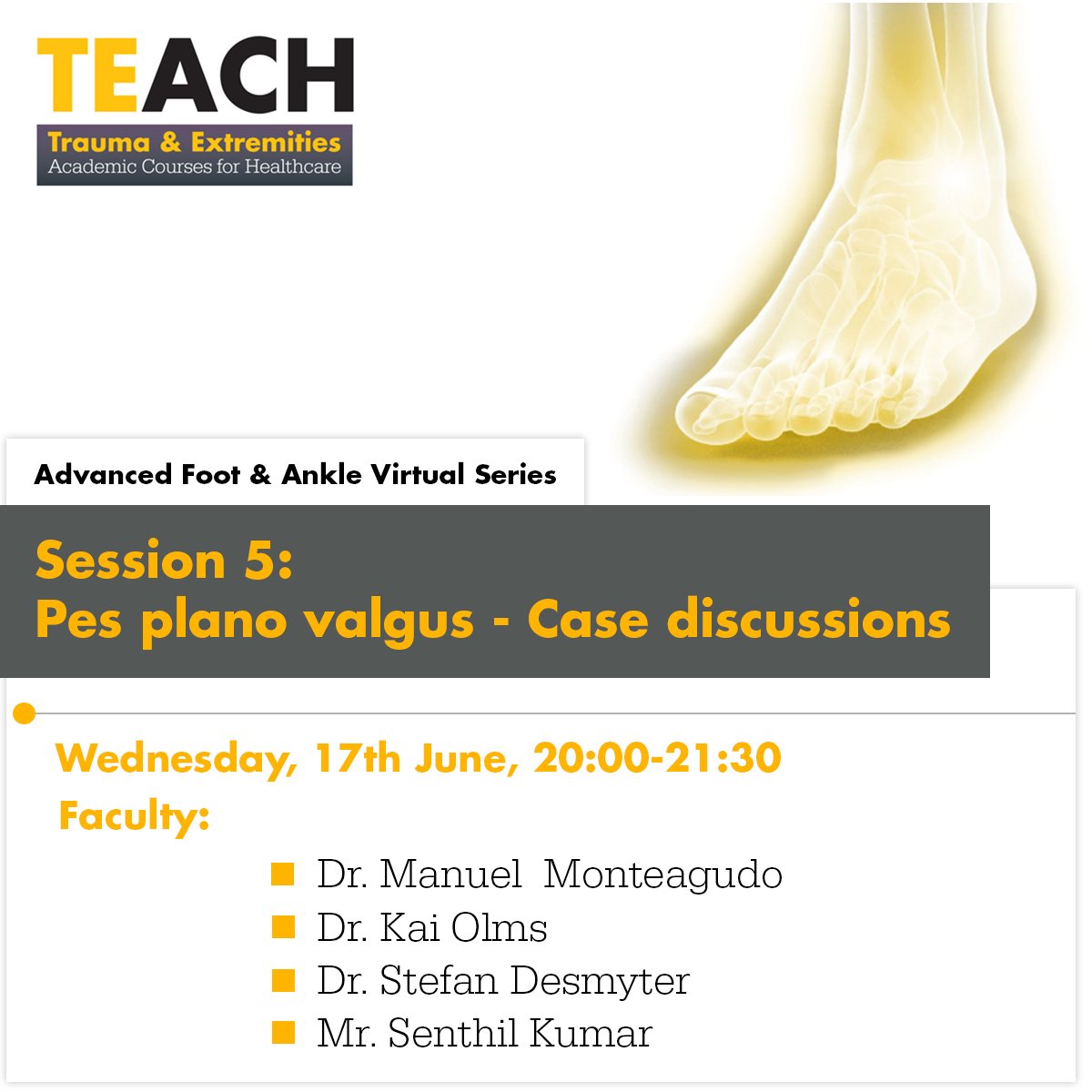 TEACH
Trauma & Extremities
Academic Courses for Healthcare

Advanced Foot & Ankle Virtual Series

Session 5:
Pes plano valgus - Case discussions

Wednesday, 17th June, 20:00-21:30
Faculty:

- Dr. Manuel Monteagudo
- Dr. Kai Olms
- Dr. Stefan Desmyter
- Mr. Senthil Kumar